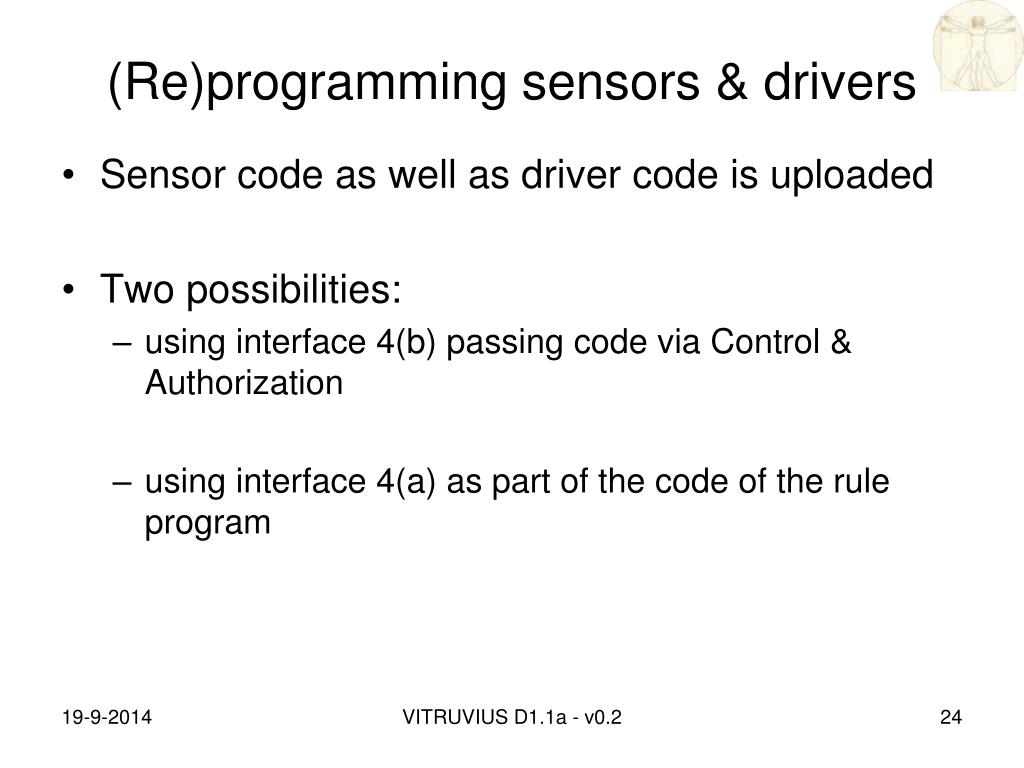 (Re)programming sensors & drivers

• Sensor code as well as driver code is uploaded

• Two possibilities:
– using interface 4(b) passing code via Control & Authorization

– using interface 4(a) as part of the code of the rule program

19-9-2014

VITRUVIUS D1.1a - v0.2

24